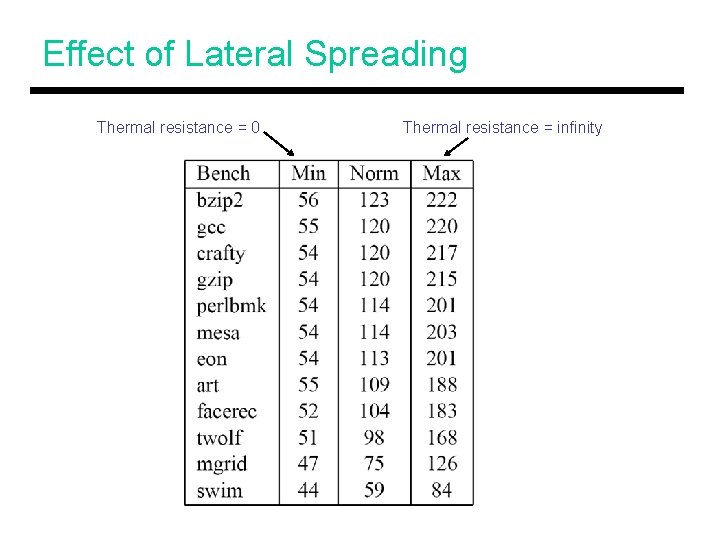 Effect of Lateral Spreading

Thermal resistance = 0

Thermal resistance = infinity

| Bench | Min | Norm | Max |
|---|---|---|---|
| bzip2 | 56 | 123 | 222 |
| gcc | 55 | 120 | 220 |
| crafty | 54 | 120 | 217 |
| gzip | 54 | 120 | 215 |
| perlbmk | 54 | 114 | 201 |
| mesa | 54 | 114 | 203 |
| eon | 54 | 113 | 201 |
| art | 55 | 109 | 188 |
| facerec | 52 | 104 | 183 |
| twolf | 51 | 98 | 168 |
| mgrid | 47 | 75 | 126 |
| swim | 44 | 59 | 84 |